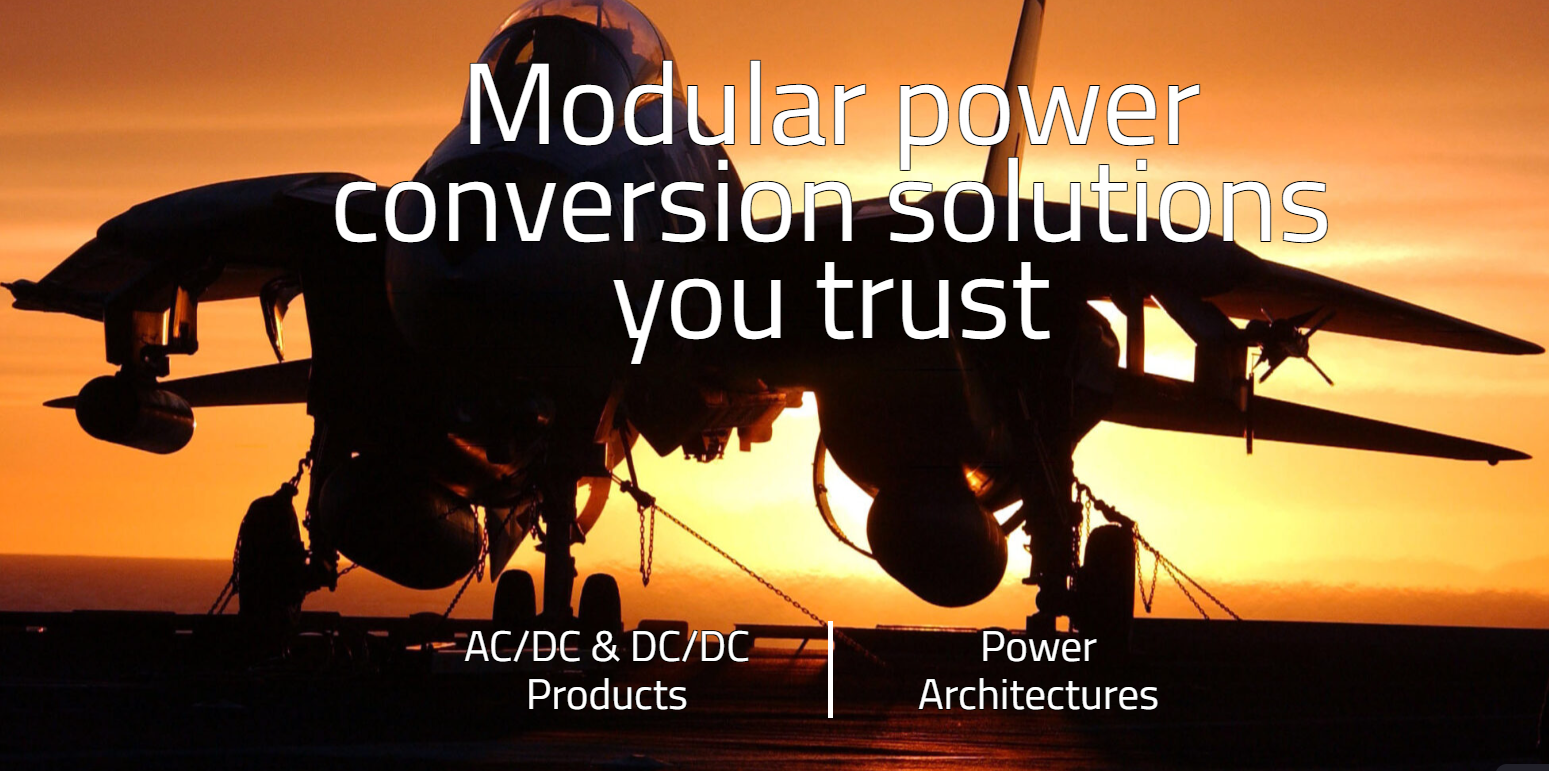 Modular power conversion solutions you trust

AC/DC & DC/DC Products

Power Architectures